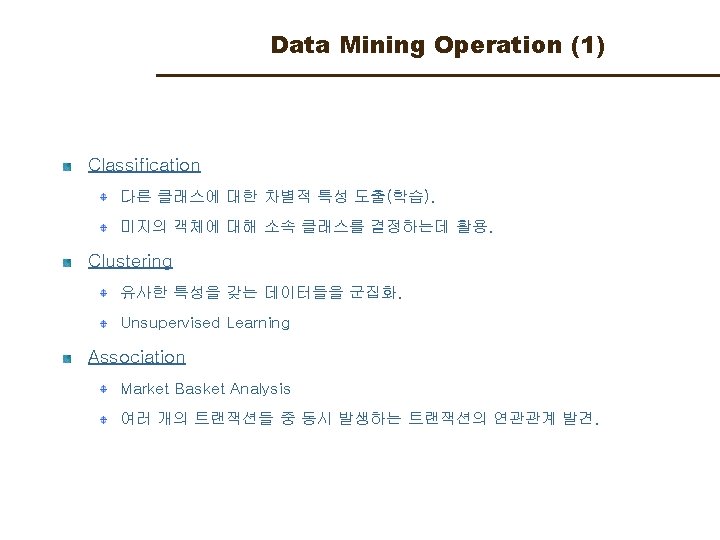 Data Mining Operation (1)

Classification

다른 클래스에 대한 차별적 특성 도출(학습).

미지의 객체에 대해 소속 클래스를 결정하는데 활용.

Clustering

유사한 특성을 갖는 데이터들을 군집화.

Unsupervised Learning

Association

Market Basket Analysis

여러 개의 트랜잭션들 중 동시 발생하는 트랜잭션의 연관관계 발견.